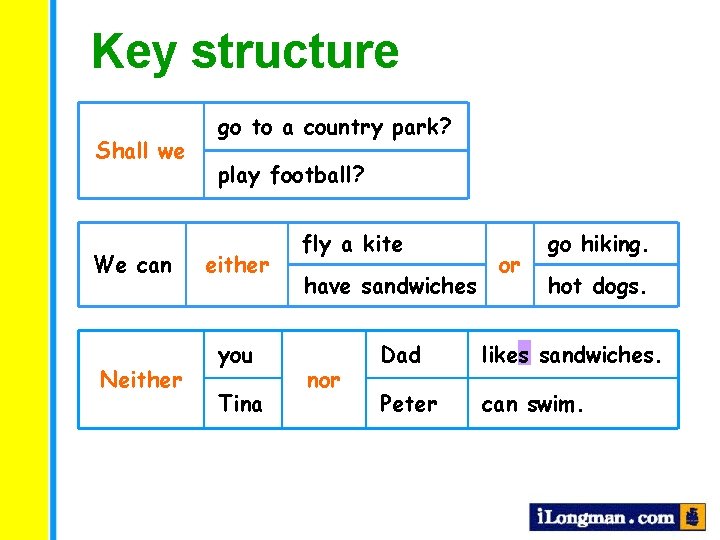 Key structure

| Shall we | go to a country park? |
|---|---|
| | play football? |

| We can | either | fly a kite | or | go hiking. |
|---|---|---|---|---|
| | | have sandwiches | | hot dogs. |

| Neither | you | nor | Dad | likes sandwiches. |
|---|---|---|---|---|
| | Tina | | Peter | can swim. |

iLongman.com